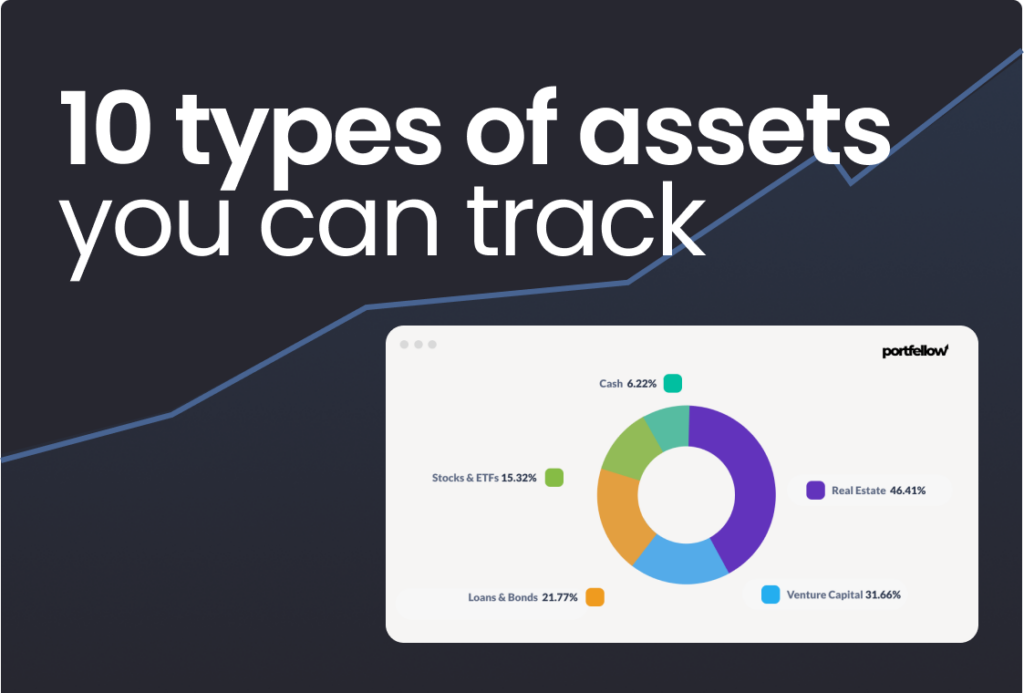 10 types of assets
you can track

portfellow

Cash 6.22%

Stocks & ETFs 15.32%

Real Estate 46.41%

Loans & Bonds 21.77%

Venture Capital 31.66%